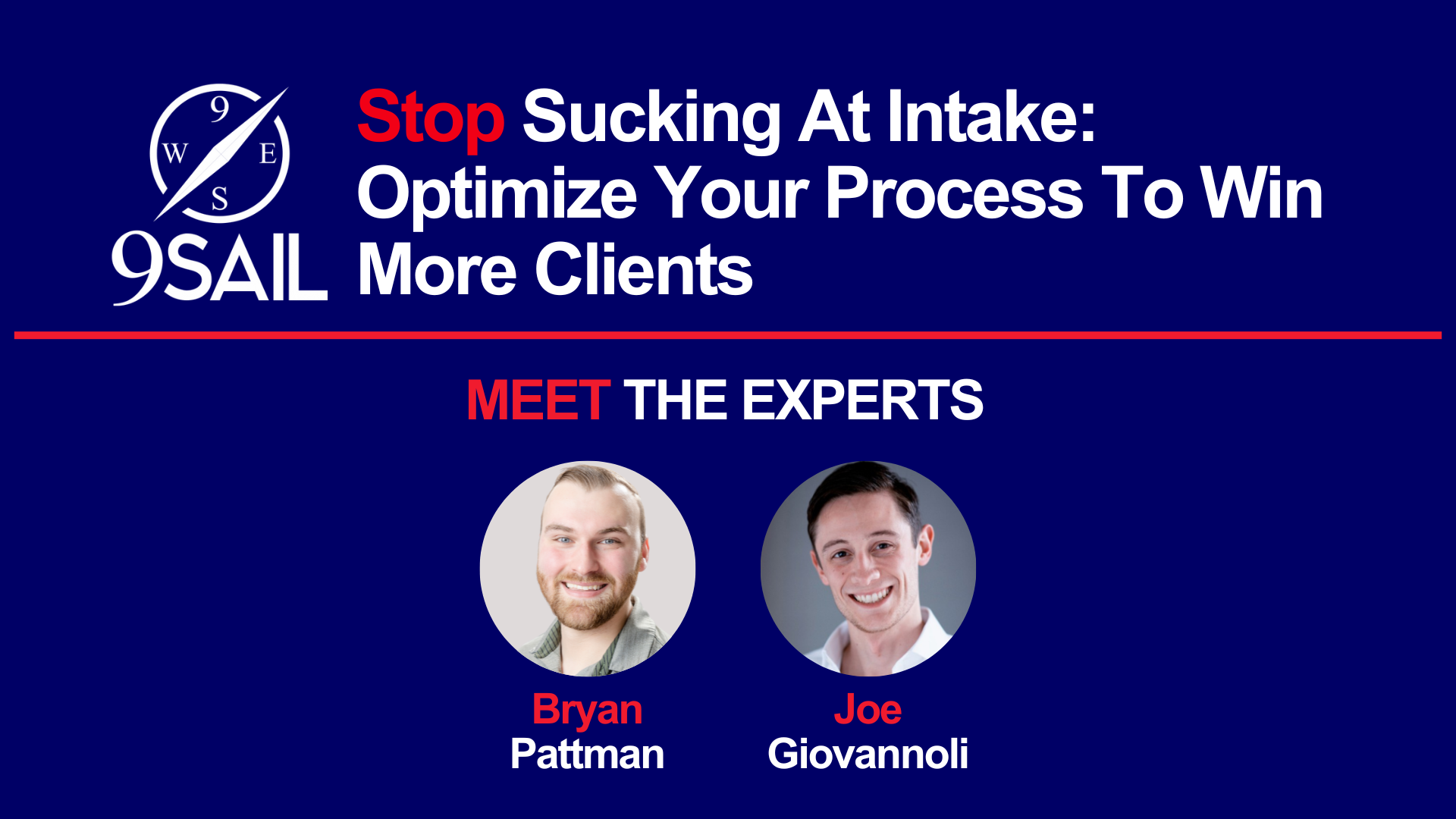 9
W E
S
9SAIL

Stop Sucking At Intake: Optimize Your Process To Win More Clients

MEET THE EXPERTS

Bryan
Pattman

Joe
Giovannoli